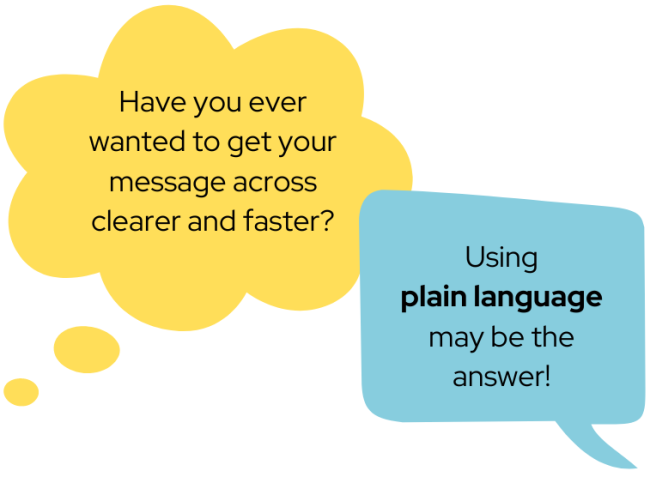 Have you ever wanted to get your message across clearer and faster?

Using **plain language** may be the answer!